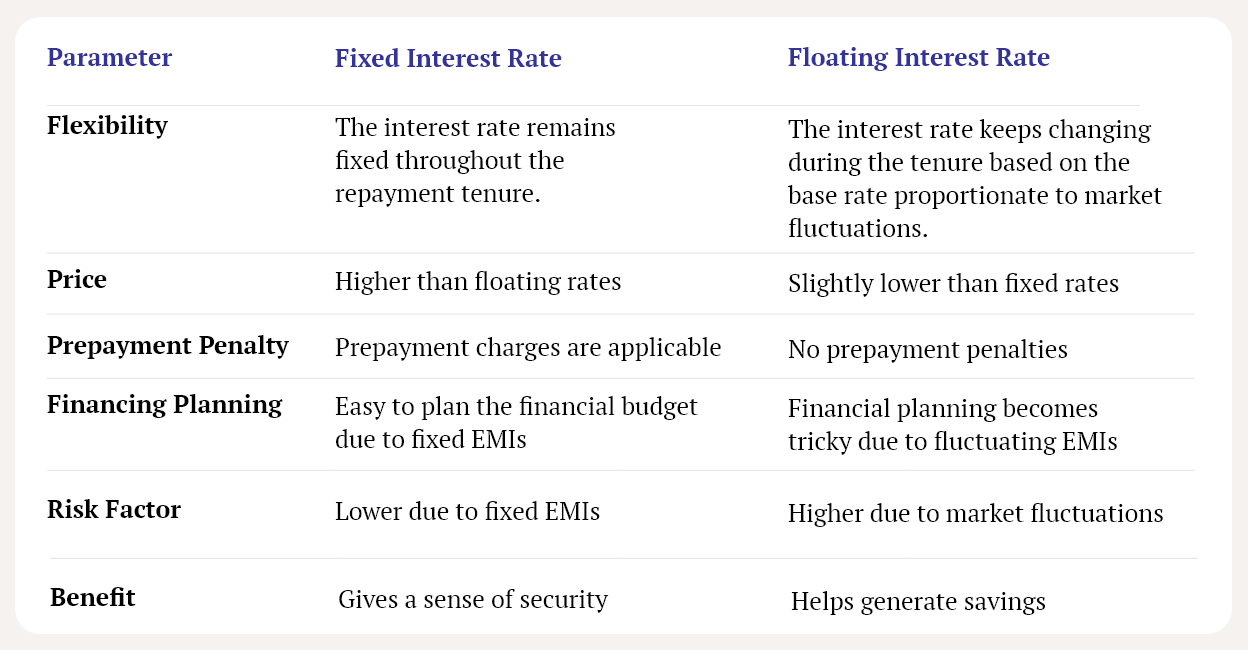 | Parameter | Fixed Interest Rate | Floating Interest Rate |
|---|---|---|
| Flexibility | The interest rate remains fixed throughout the repayment tenure. | The interest rate keeps changing during the tenure based on the base rate proportionate to market fluctuations. |
| Price | Higher than floating rates | Slightly lower than fixed rates |
| Prepayment Penalty | Prepayment charges are applicable | No prepayment penalties |
| Financing Planning | Easy to plan the financial budget due to fixed EMIs | Financial planning becomes tricky due to fluctuating EMIs |
| Risk Factor | Lower due to fixed EMIs | Higher due to market fluctuations |
| Benefit | Gives a sense of security | Helps generate savings |